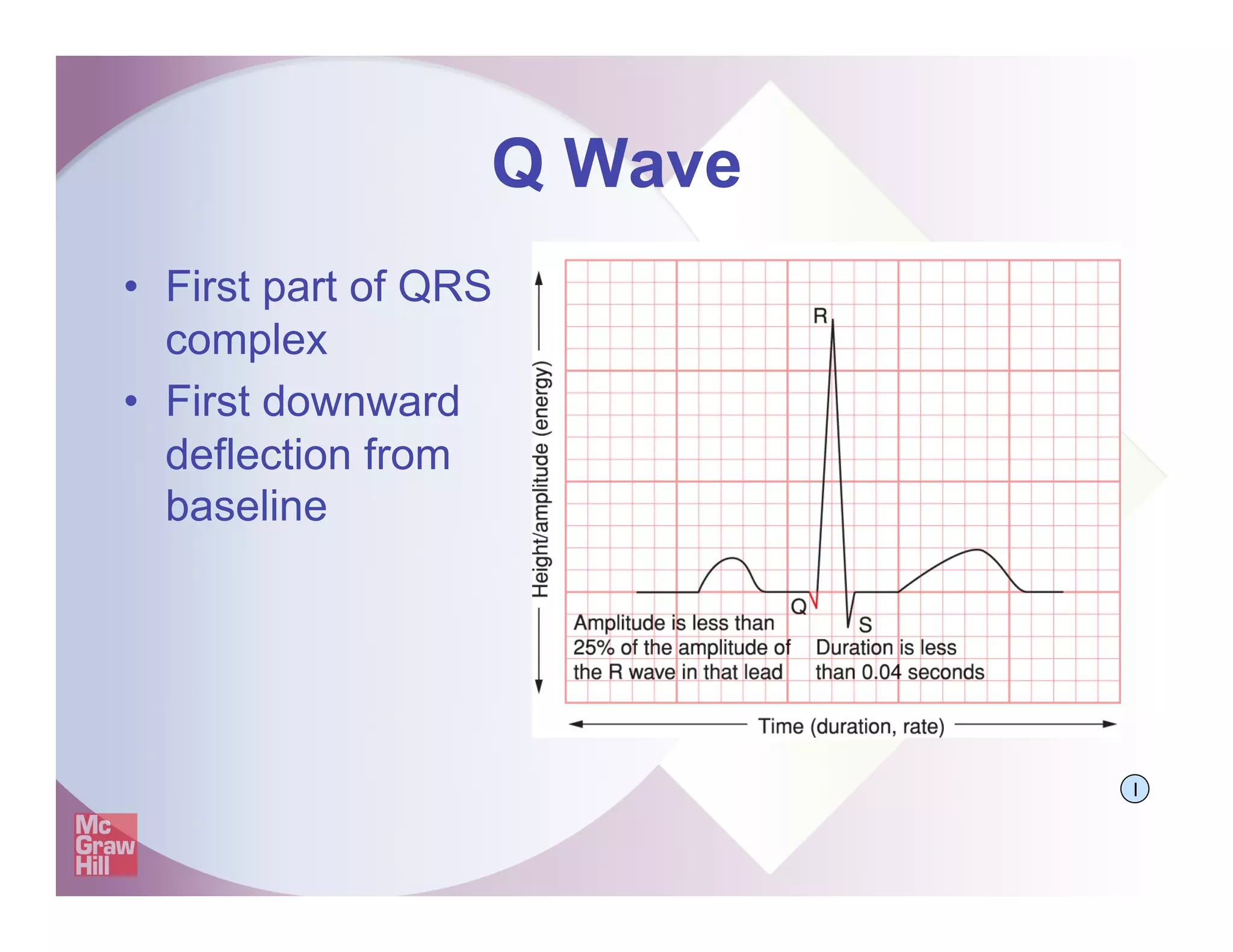 Q Wave

• First part of QRS complex
• First downward deflection from baseline

Height/amplitude (energy)

R

Q

S

Amplitude is less than 25% of the amplitude of the R wave in that lead

Duration is less than 0.04 seconds

Time (duration, rate)

I

Mc Graw Hill